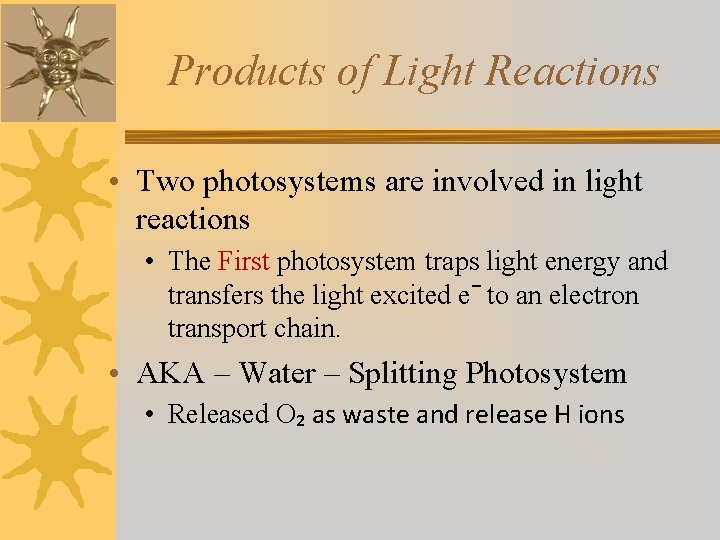 Products of Light Reactions

• Two photosystems are involved in light reactions
  • The First photosystem traps light energy and transfers the light excited $e^-$ to an electron transport chain.
• AKA – Water – Splitting Photosystem
  • Released $O_2$ as waste and release H ions